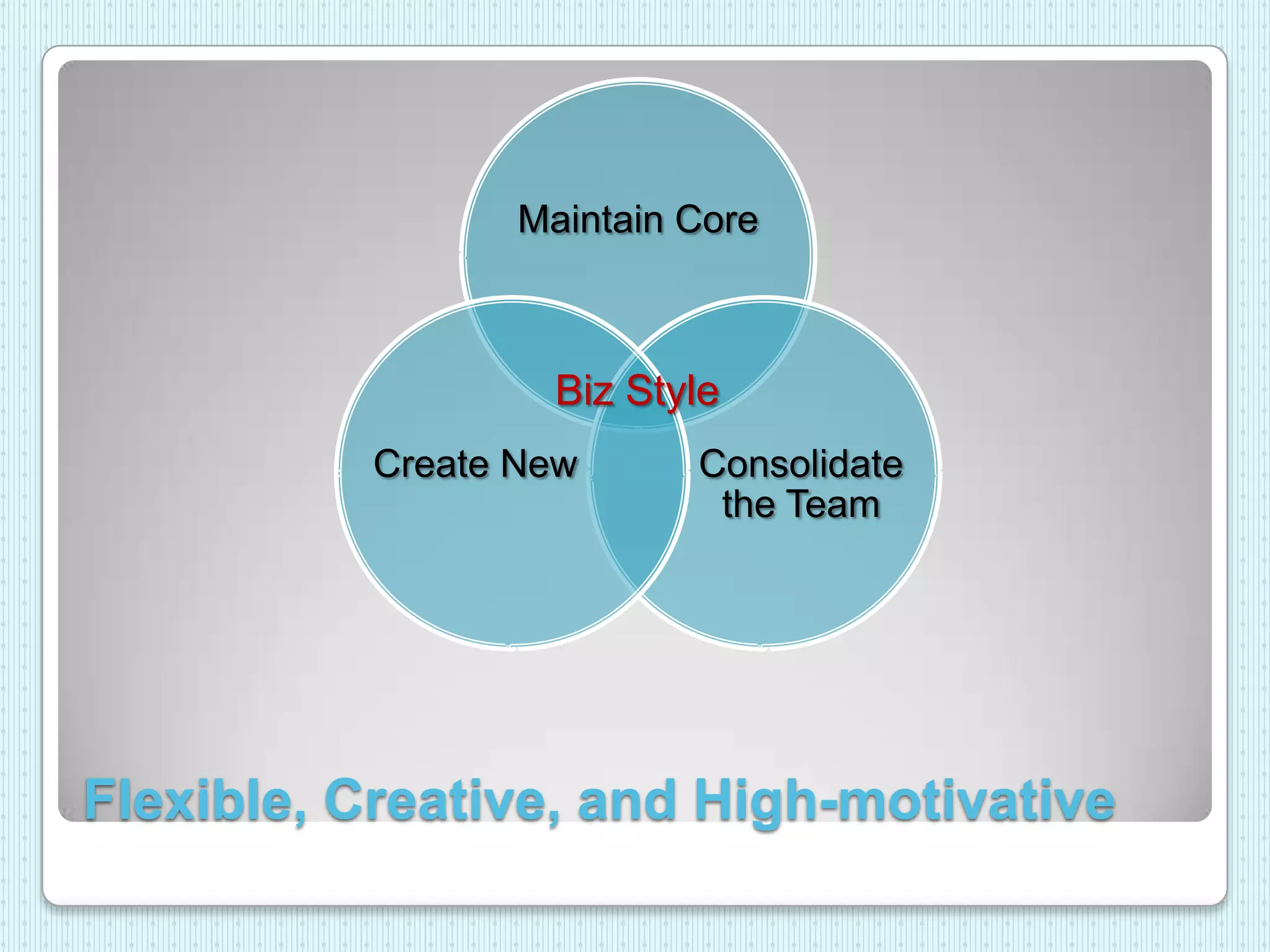 Maintain Core

Biz Style

Create New

Consolidate the Team

Flexible, Creative, and High-motivative